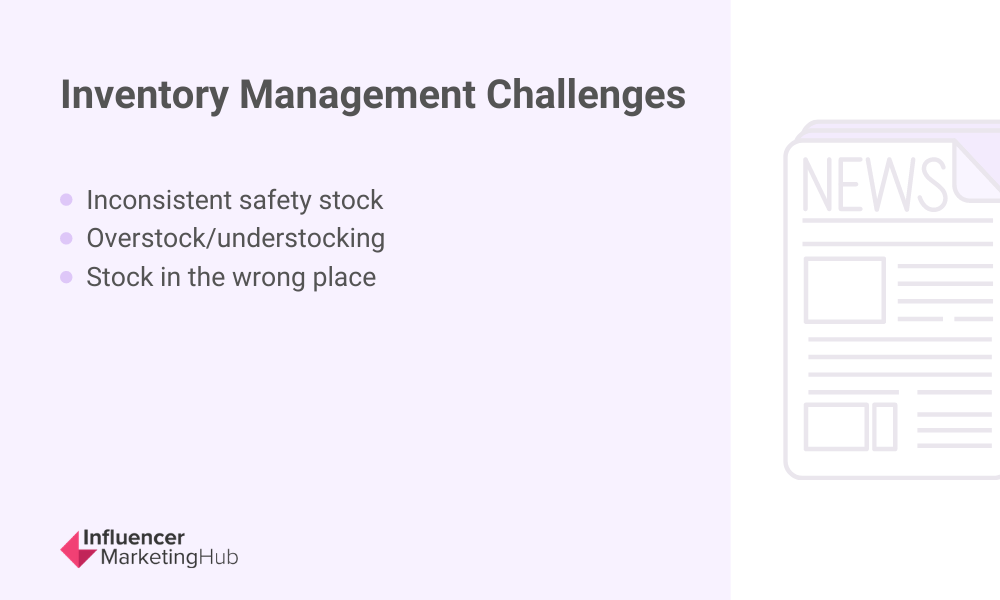 Inventory Management Challenges

- Inconsistent safety stock
- Overstock/understocking
- Stock in the wrong place

NEWS

Influencer MarketingHub